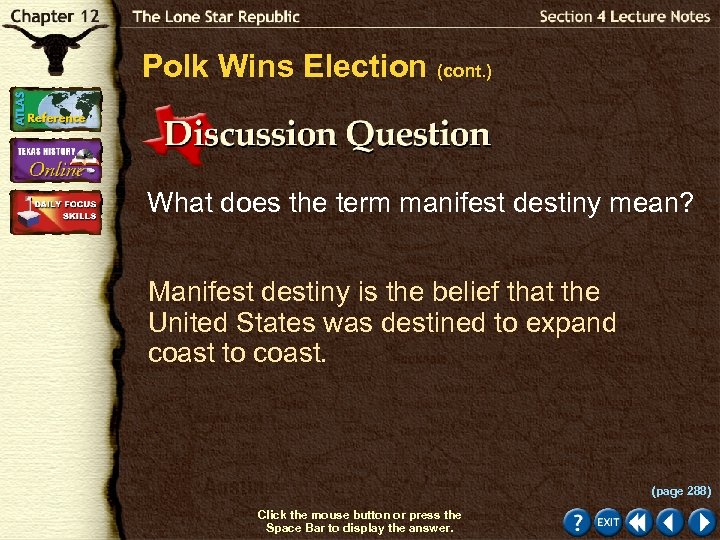 Chapter 12

The Lone Star Republic

Section 4 Lecture Notes

ATLAS Reference

TEXAS HISTORY Online

DAILY FOCUS SKILLS

Polk Wins Election (cont.)

Discussion Question

What does the term manifest destiny mean?

Manifest destiny is the belief that the United States was destined to expand coast to coast.

(page 288)

Click the mouse button or press the Space Bar to display the answer.

?

EXIT